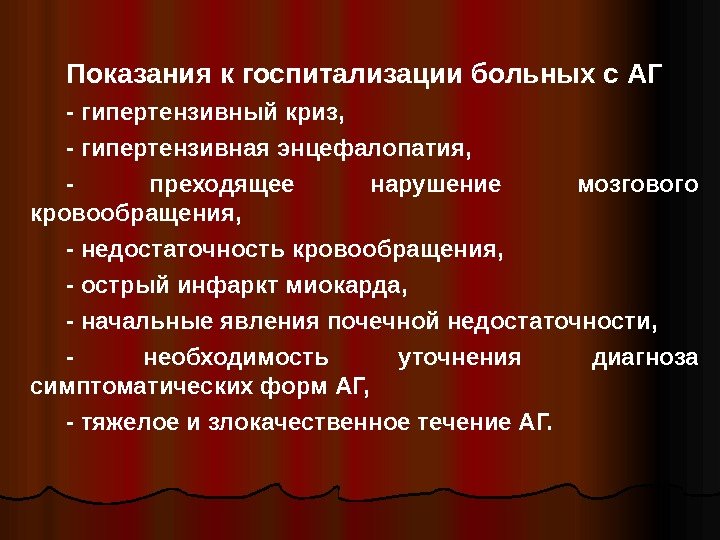 Показания к госпитализации больных с АГ

- гипертензивный криз,

- гипертензивная энцефалопатия,

- преходящее нарушение мозгового кровообращения,

- недостаточность кровообращения,

- острый инфаркт миокарда,

- начальные явления почечной недостаточности,

- необходимость уточнения диагноза симптоматических форм АГ,

- тяжелое и злокачественное течение АГ.